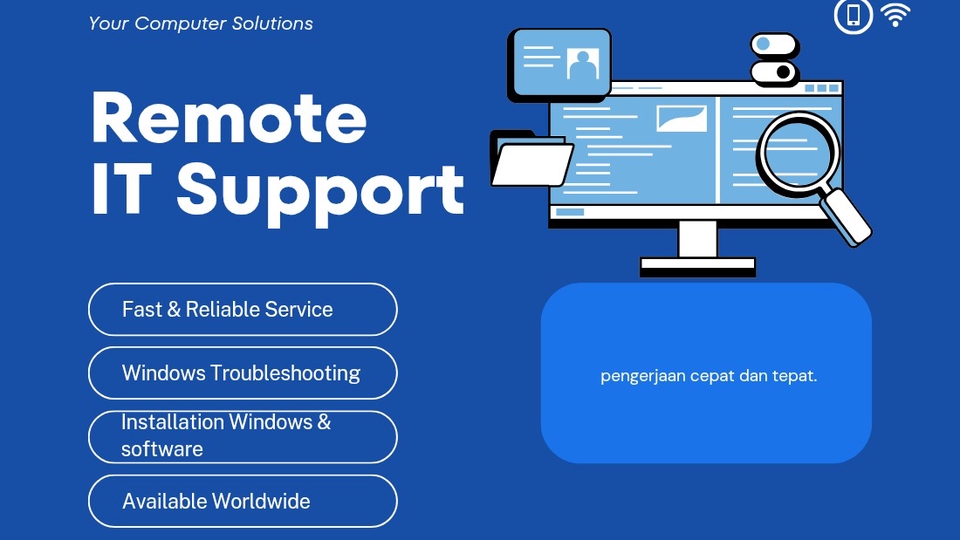 Your Computer Solutions

Remote IT Support

Fast & Reliable Service

Windows Troubleshooting

Installation Windows & software

Available Worldwide

pengerjaan cepat dan tepat.